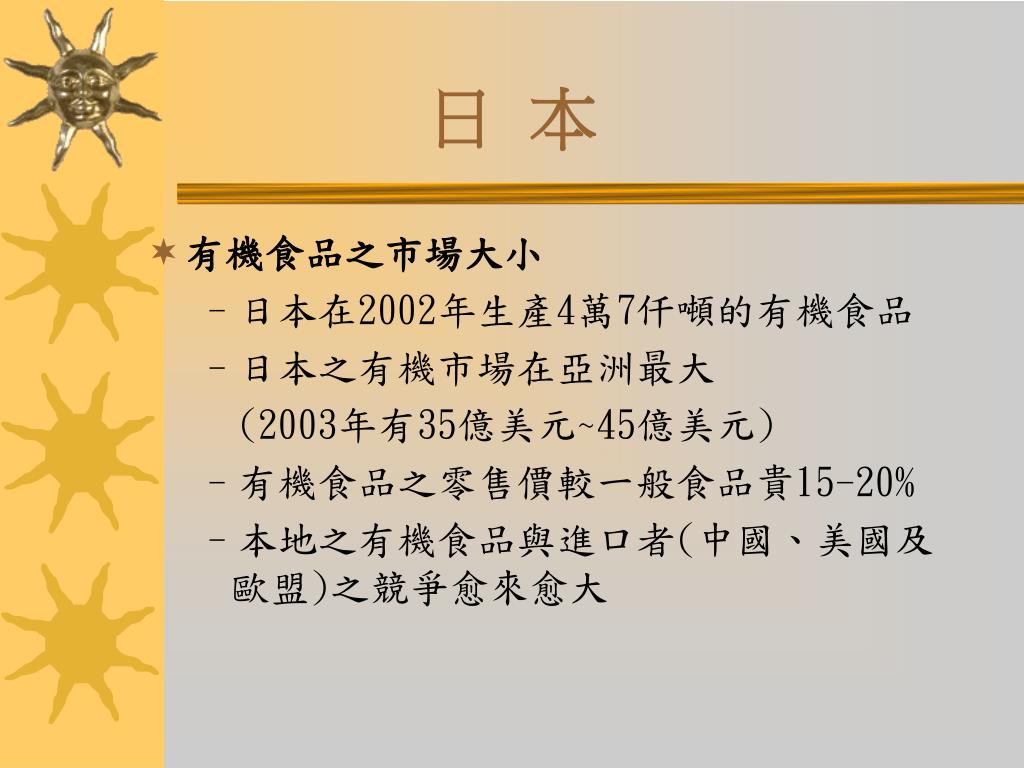 日 本

有機食品之市場大小

– 日本在2002年生產4萬7仟噸的有機食品

– 日本之有機市場在亞洲最大
(2003年有35億美元~45億美元)

– 有機食品之零售價較一般食品貴15-20%

– 本地之有機食品與進口者(中國、美國及歐盟)之競爭愈來愈大